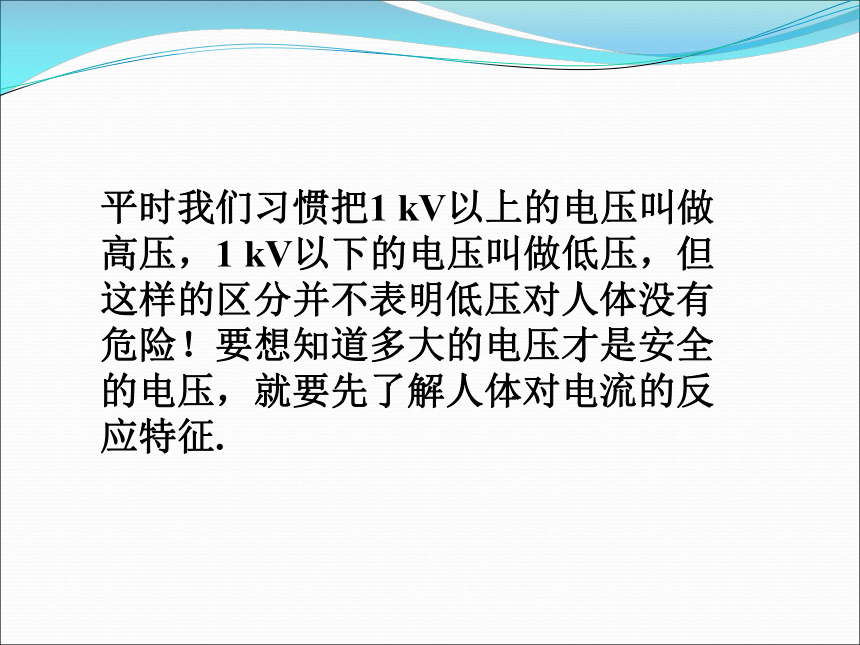 平时我们习惯把1 kV以上的电压叫做高压，1 kV以下的电压叫做低压，但这样的区分并不表明低压对人体没有危险！要想知道多大的电压才是安全的电压，就要先了解人体对电流的反应特征.